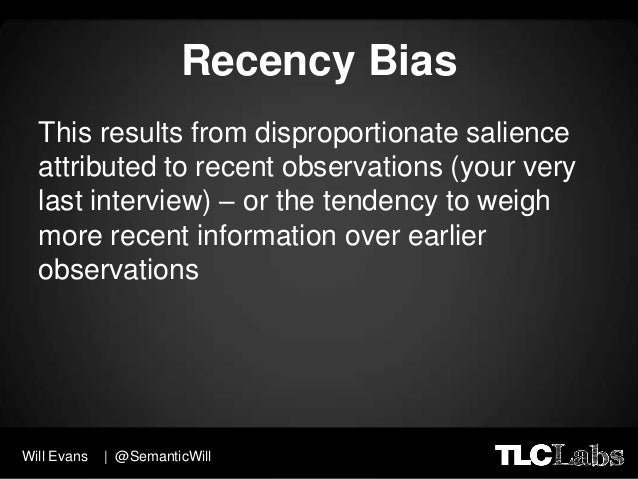 Recency Bias

This results from disproportionate salience attributed to recent observations (your very last interview) – or the tendency to weigh more recent information over earlier observations

Will Evans | @SemanticWill

TLCLabs